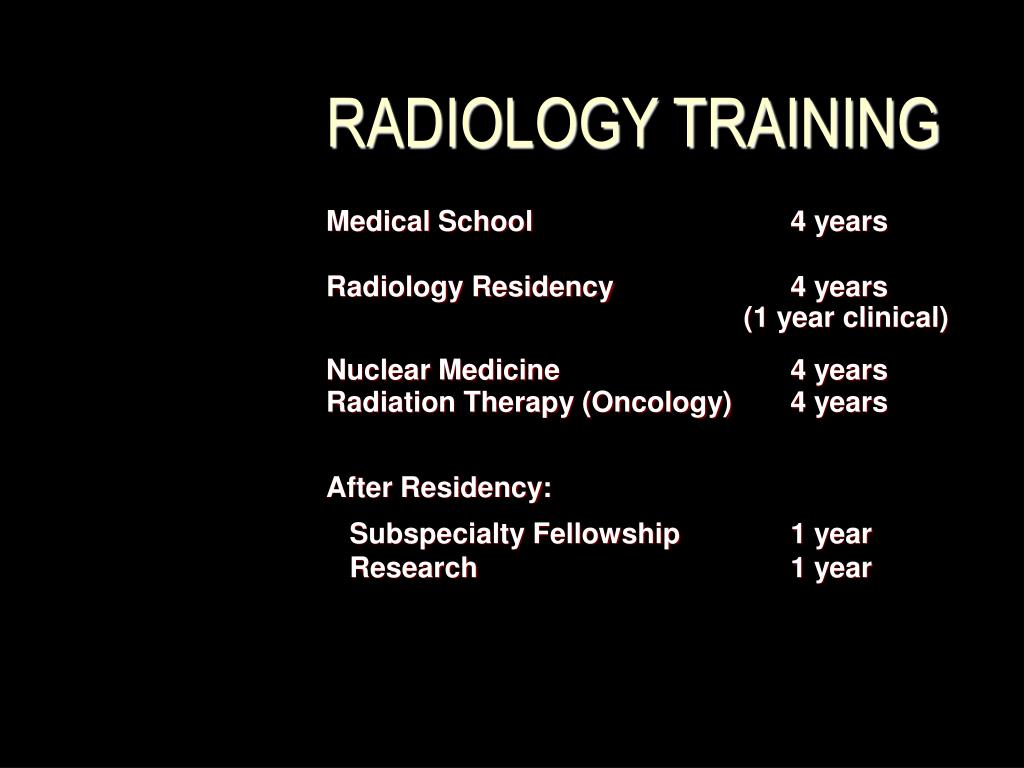 RADIOLOGY TRAINING

Medical School 4 years

Radiology Residency 4 years
(1 year clinical)

Nuclear Medicine 4 years
Radiation Therapy (Oncology) 4 years

After Residency:

Subspecialty Fellowship 1 year
Research 1 year